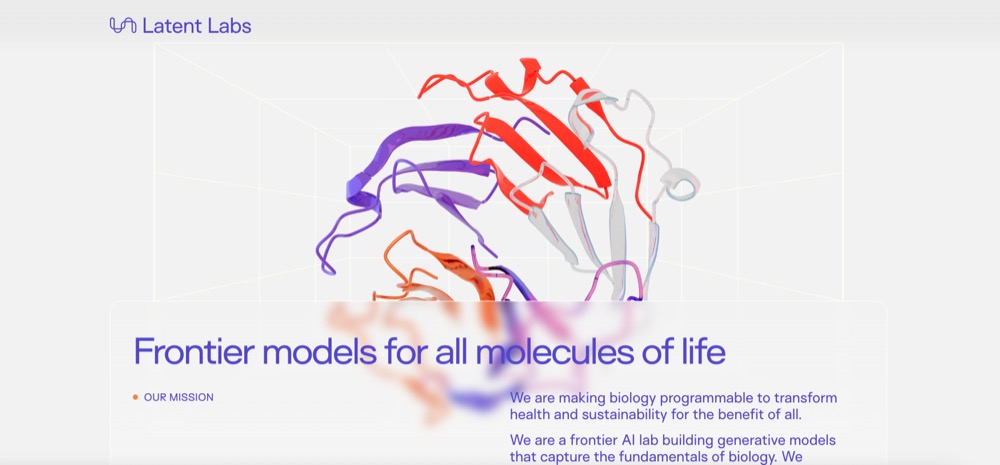 Latent Labs

Frontier models for all molecules of life

OUR MISSION

We are making biology programmable to transform health and sustainability for the benefit of all.

We are a frontier AI lab building generative models that capture the fundamentals of biology. We